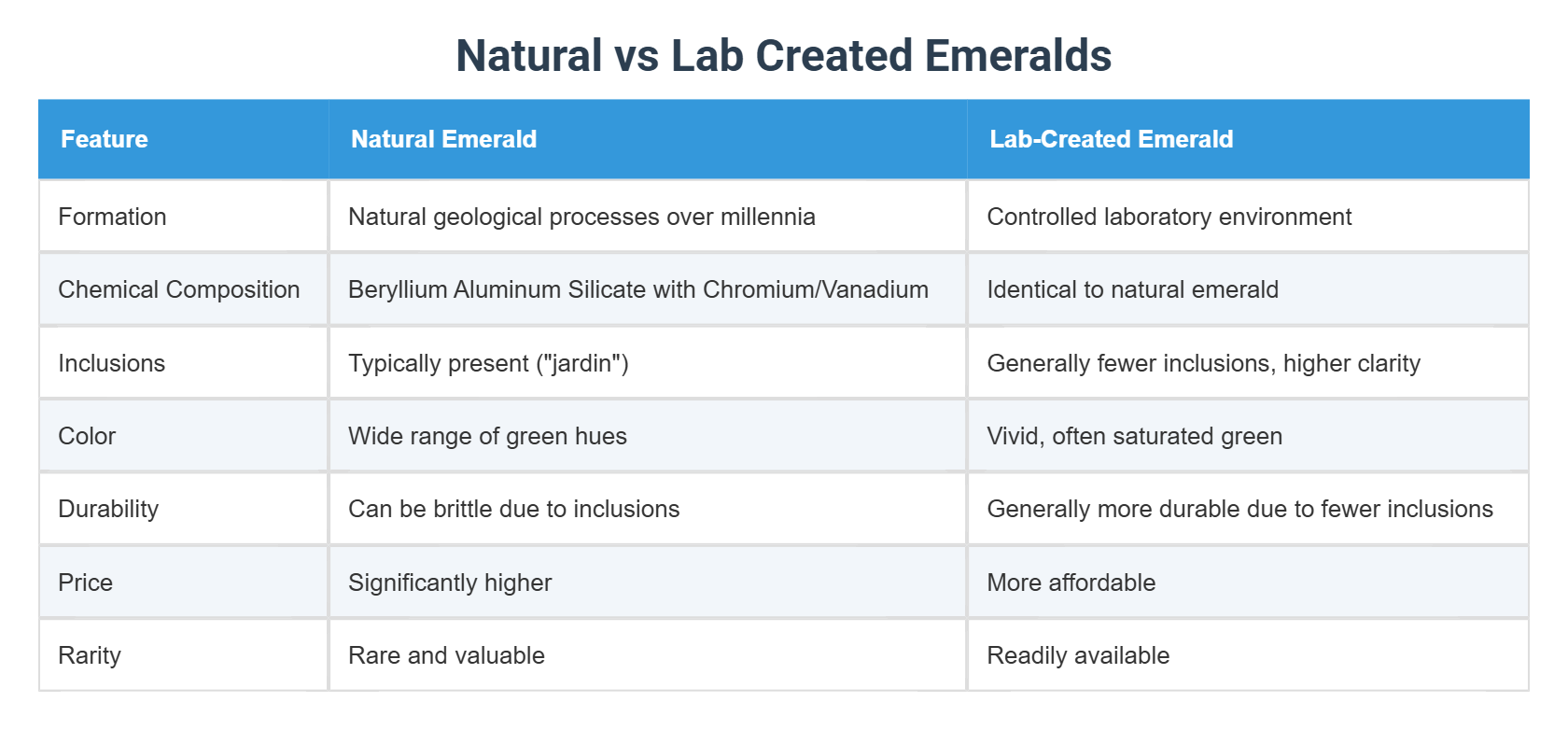 Natural vs Lab Created Emeralds

| Feature | Natural Emerald | Lab-Created Emerald |
|---|---|---|
| Formation | Natural geological processes over millennia | Controlled laboratory environment |
| Chemical Composition | Beryllium Aluminum Silicate with Chromium/Vanadium | Identical to natural emerald |
| Inclusions | Typically present ("jardin") | Generally fewer inclusions, higher clarity |
| Color | Wide range of green hues | Vivid, often saturated green |
| Durability | Can be brittle due to inclusions | Generally more durable due to fewer inclusions |
| Price | Significantly higher | More affordable |
| Rarity | Rare and valuable | Readily available |